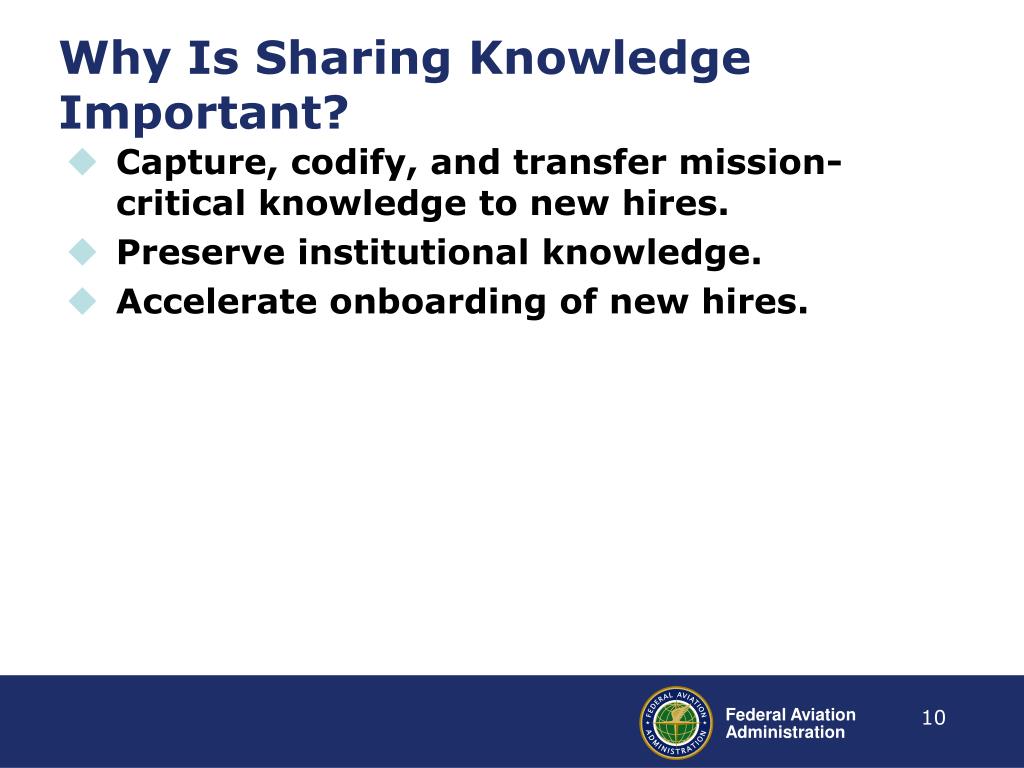 Why Is Sharing Knowledge Important?

Capture, codify, and transfer mission-critical knowledge to new hires.

Preserve institutional knowledge.

Accelerate onboarding of new hires.

FEDERAL AVIATION ADMINISTRATION

Federal Aviation Administration

10